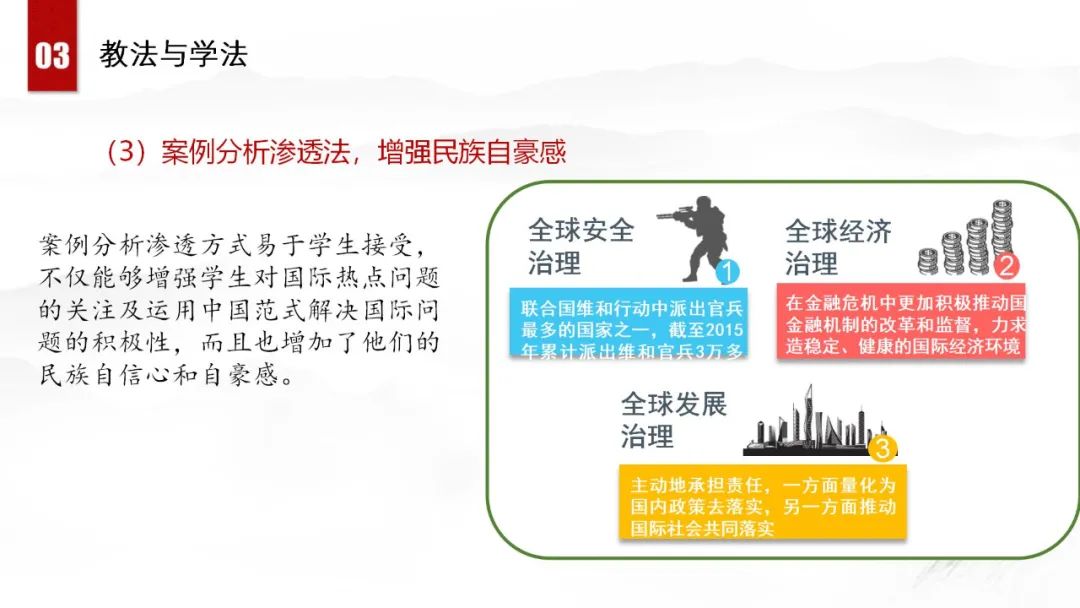 03 教法与学法

（3）案例分析渗透法，增强民族自豪感

案例分析渗透方式易于学生接受，不仅能够增强学生对国际热点问题的关注及运用中国范式解决国际问题的积极性，而且也增加了他们的民族自信心和自豪感。

全球安全治理

1

联合国维和行动中派出官兵最多的国家之一，截至2015年累计派出维和官兵3万多

全球经济治理

2

在金融危机中更加积极推动国金融机制的改革和监督，力求造稳定、健康的国际经济环境

全球发展治理

3

主动地承担责任，一方面量化为国内政策去落实，另一方面推动国际社会共同落实